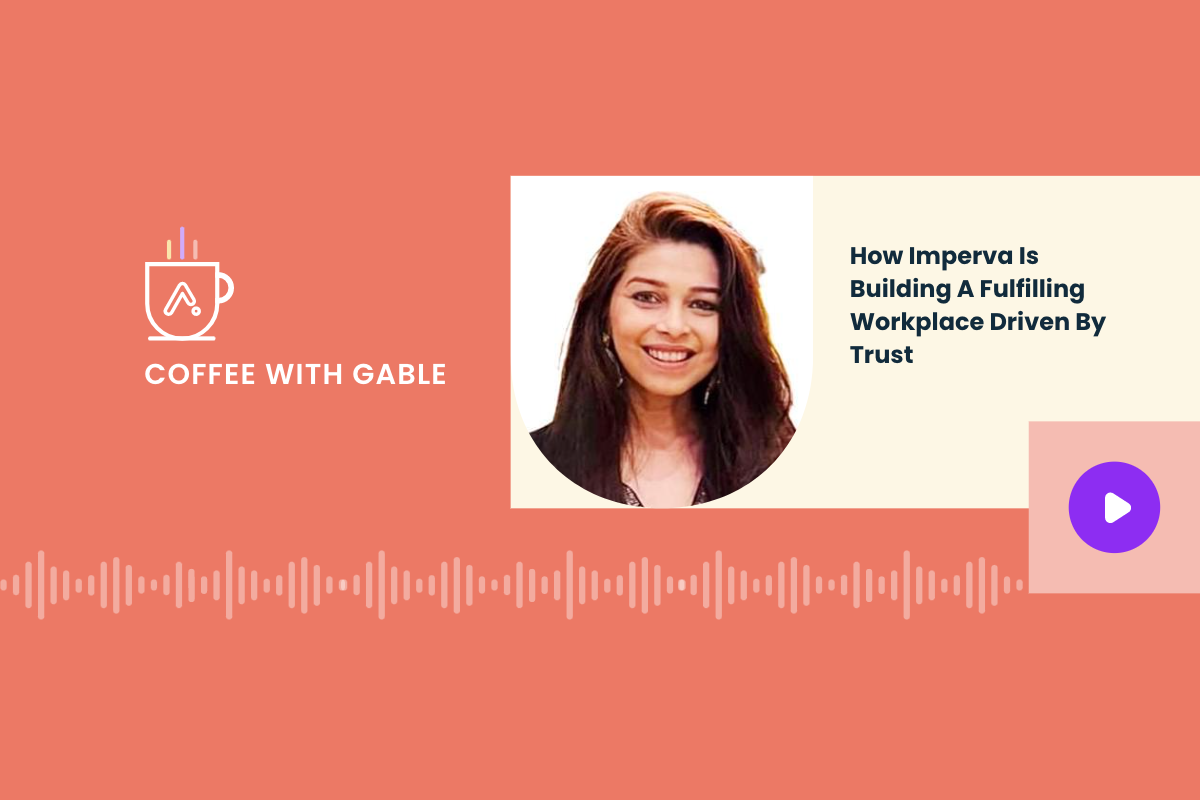 COFFEE WITH GABLE

How Imperva Is Building A Fulfilling Workplace Driven By Trust